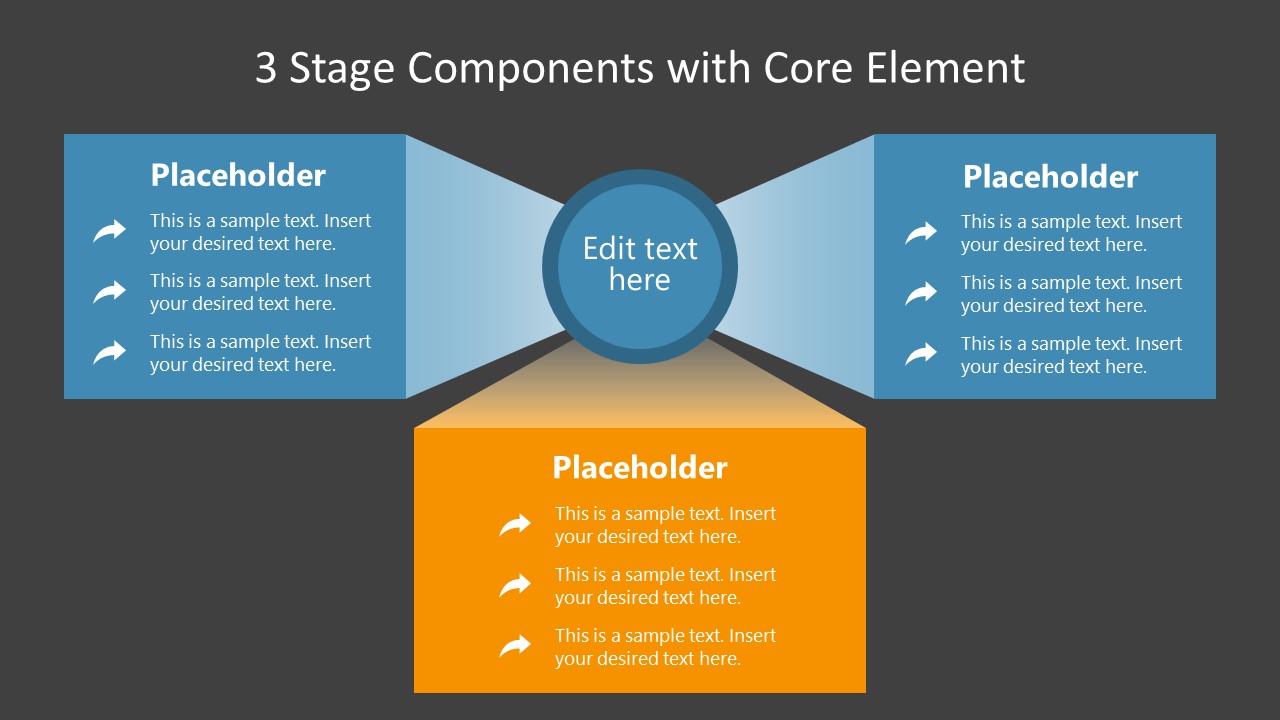 3 Stage Components with Core Element

Placeholder

This is a sample text. Insert your desired text here.

This is a sample text. Insert your desired text here.

This is a sample text. Insert your desired text here.

Edit text here

Placeholder

This is a sample text. Insert your desired text here.

This is a sample text. Insert your desired text here.

This is a sample text. Insert your desired text here.

Placeholder

This is a sample text. Insert your desired text here.

This is a sample text. Insert your desired text here.

This is a sample text. Insert your desired text here.